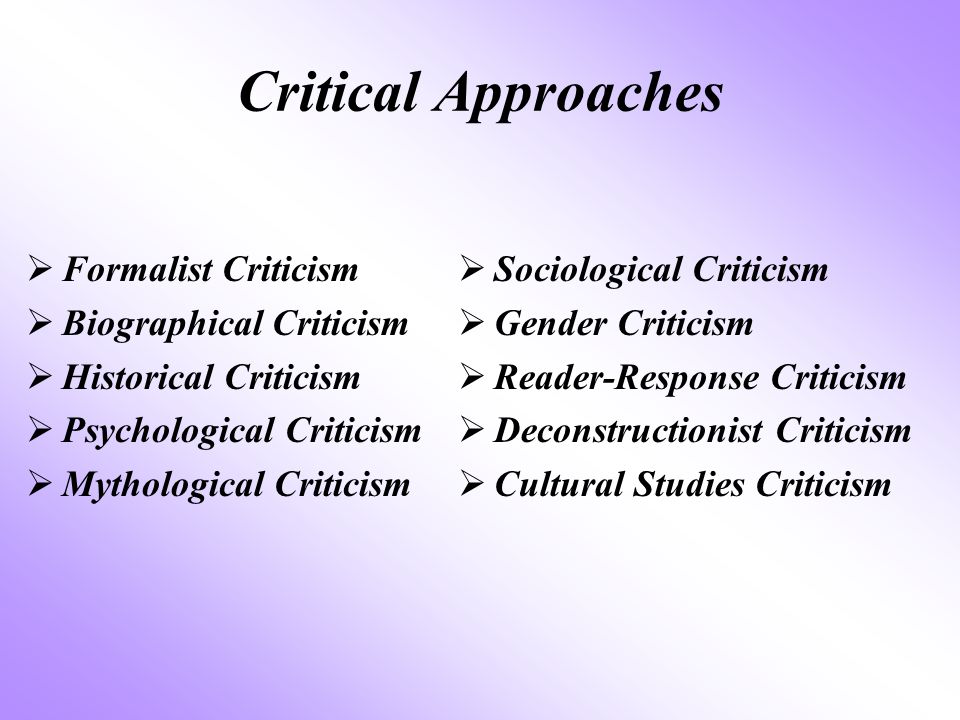 Critical Approaches

➢ Formalist Criticism
➢ Biographical Criticism
➢ Historical Criticism
➢ Psychological Criticism
➢ Mythological Criticism

➢ Sociological Criticism
➢ Gender Criticism
➢ Reader-Response Criticism
➢ Deconstructionist Criticism
➢ Cultural Studies Criticism